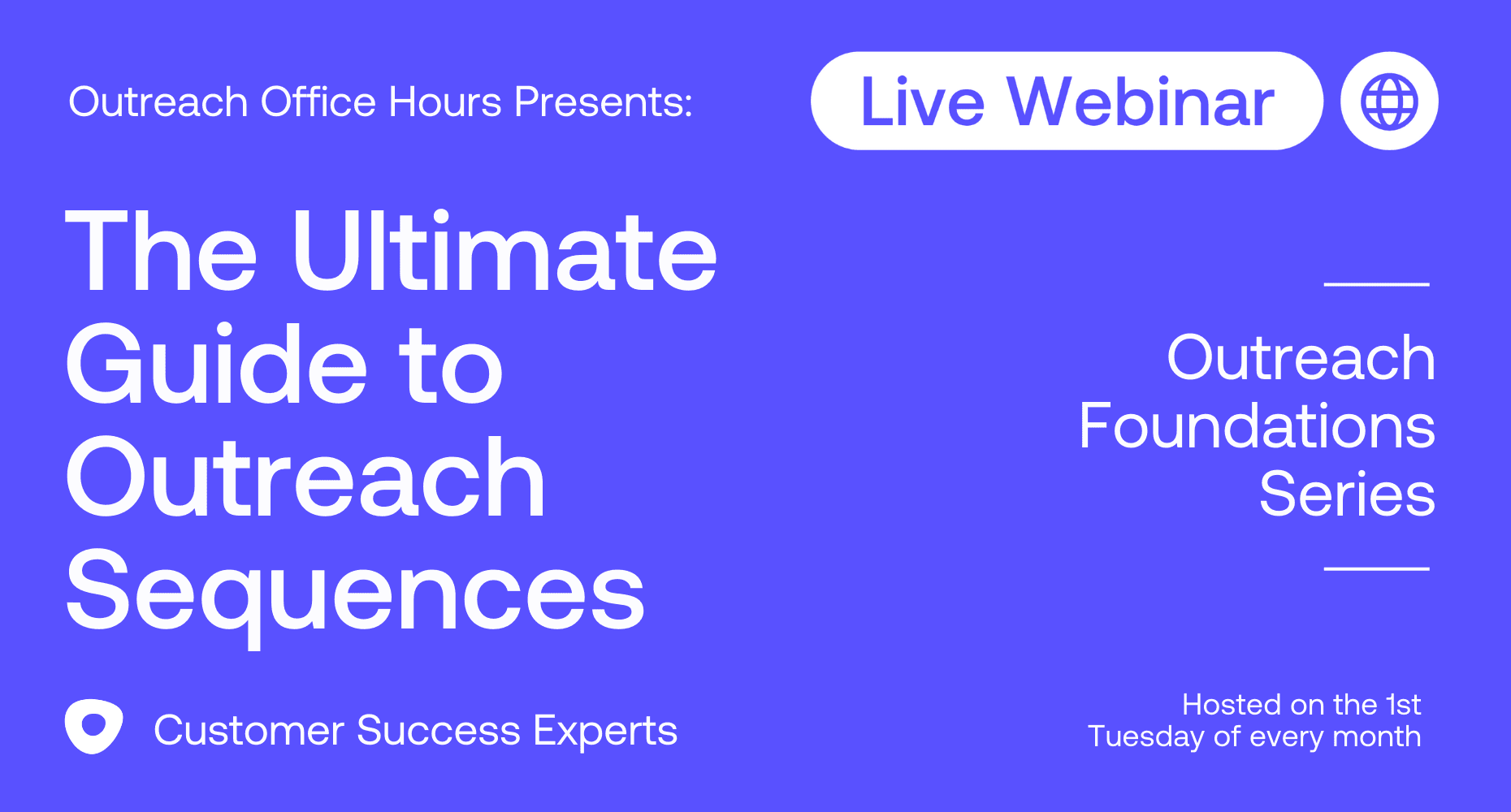 Outreach Office Hours Presents:

Live Webinar

The Ultimate Guide to Outreach Sequences

Outreach Foundations Series

Customer Success Experts

Hosted on the 1st Tuesday of every month